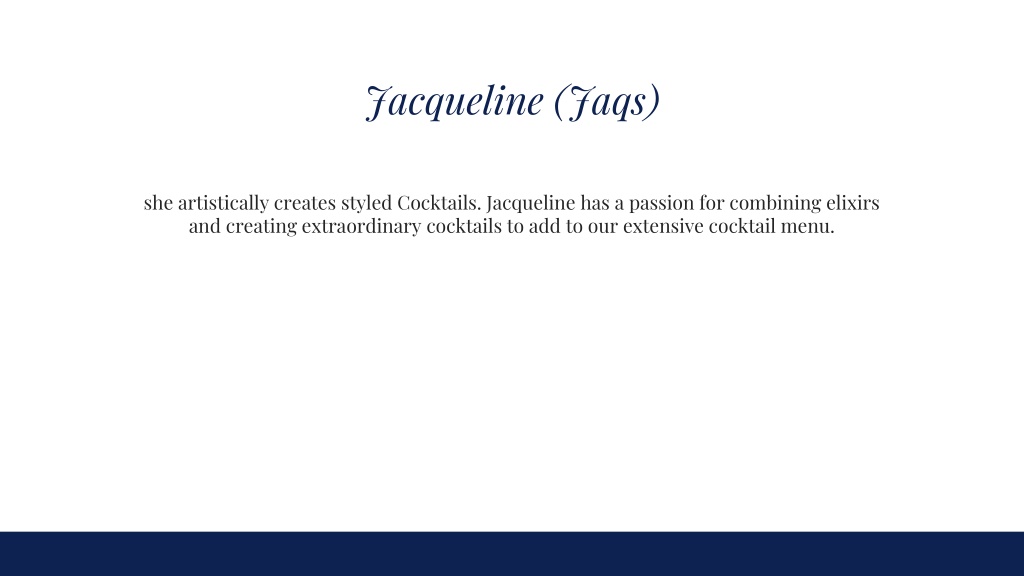 Jacqueline (Jaqs)

she artistically creates styled Cocktails. Jacqueline has a passion for combining elixirs and creating extraordinary cocktails to add to our extensive cocktail menu.